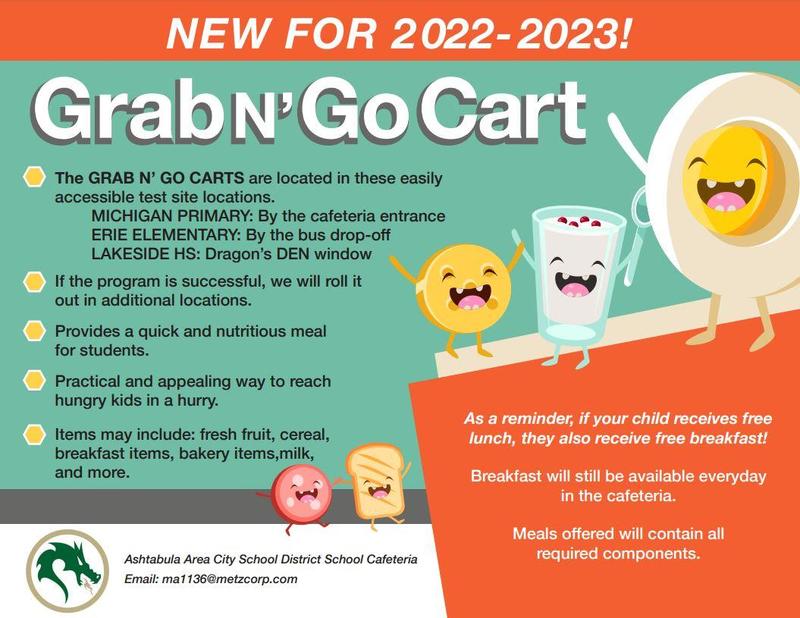 NEW FOR 2022-2023!

Grab N' Go Cart

The GRAB N' GO CARTS are located in these easily accessible test site locations.
MICHIGAN PRIMARY: By the cafeteria entrance
ERIE ELEMENTARY: By the bus drop-off
LAKESIDE HS: Dragon's DEN window

If the program is successful, we will roll it out in additional locations.

Provides a quick and nutritious meal for students.

Practical and appealing way to reach hungry kids in a hurry.

Items may include: fresh fruit, cereal, breakfast items, bakery items,milk, and more.

As a reminder, if your child receives free lunch, they also receive free breakfast!

Breakfast will still be available everyday in the cafeteria.

Meals offered will contain all required components.

Ashtabula Area City School District School Cafeteria
Email: ma1136@metzcorp.com